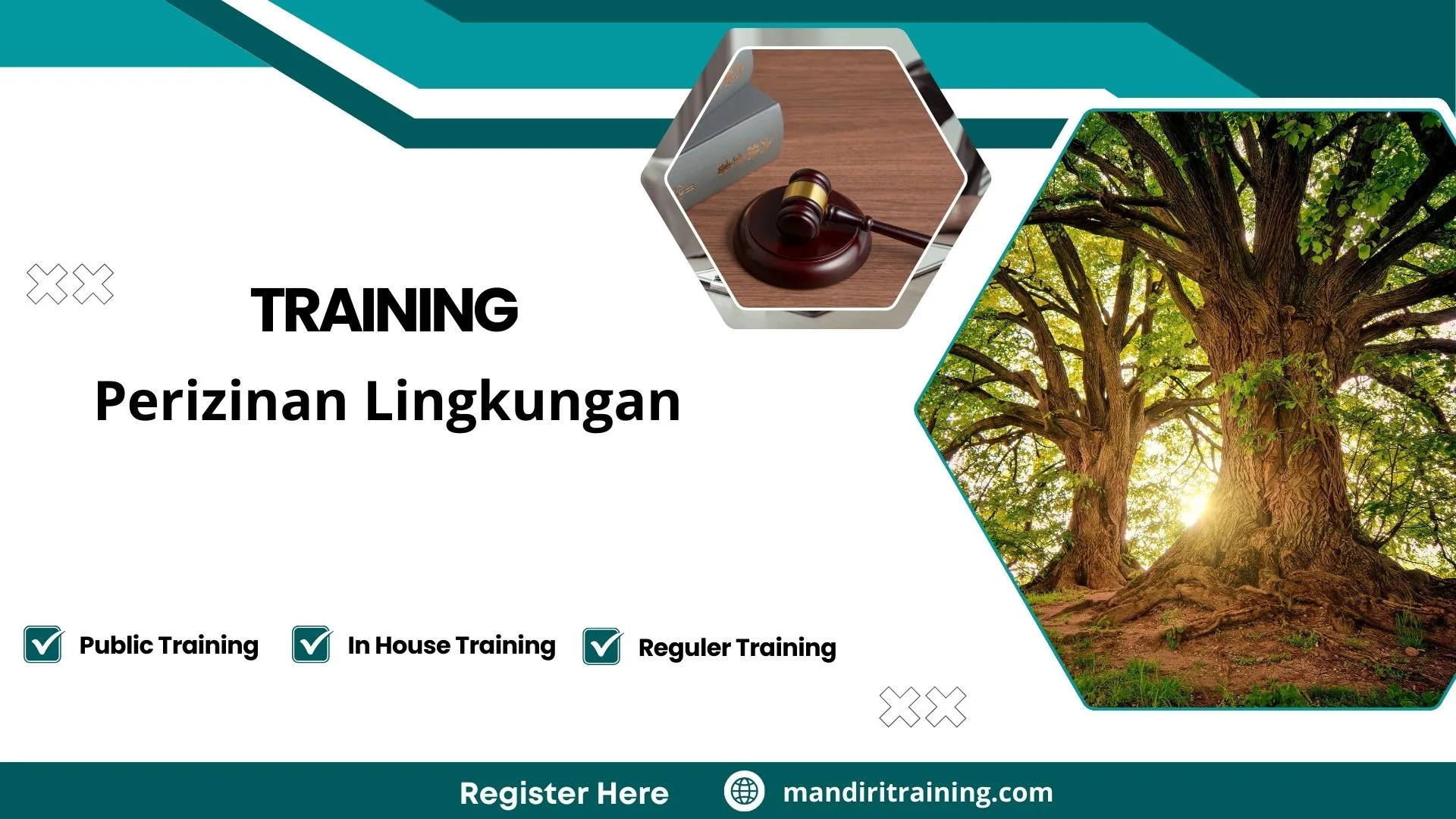 TRAINING

Perizinan Lingkungan

Public Training

In House Training

Reguler Training

Register Here

mandiritraining.com